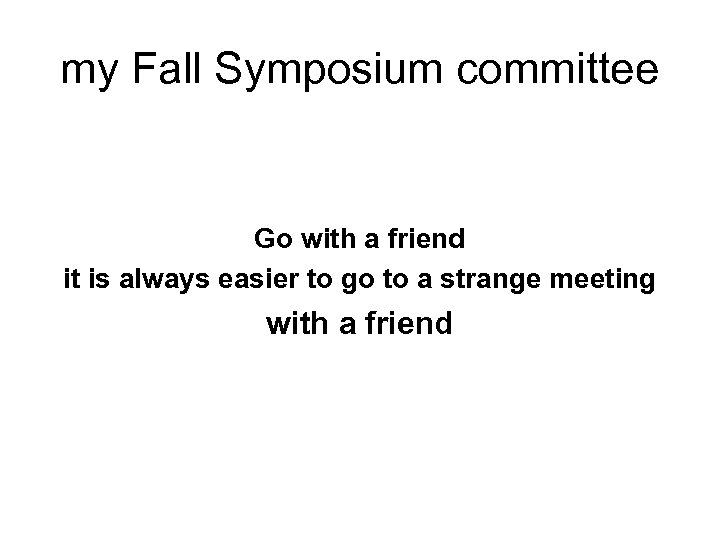 my Fall Symposium committee

Go with a friend
it is always easier to go to a strange meeting
with a friend